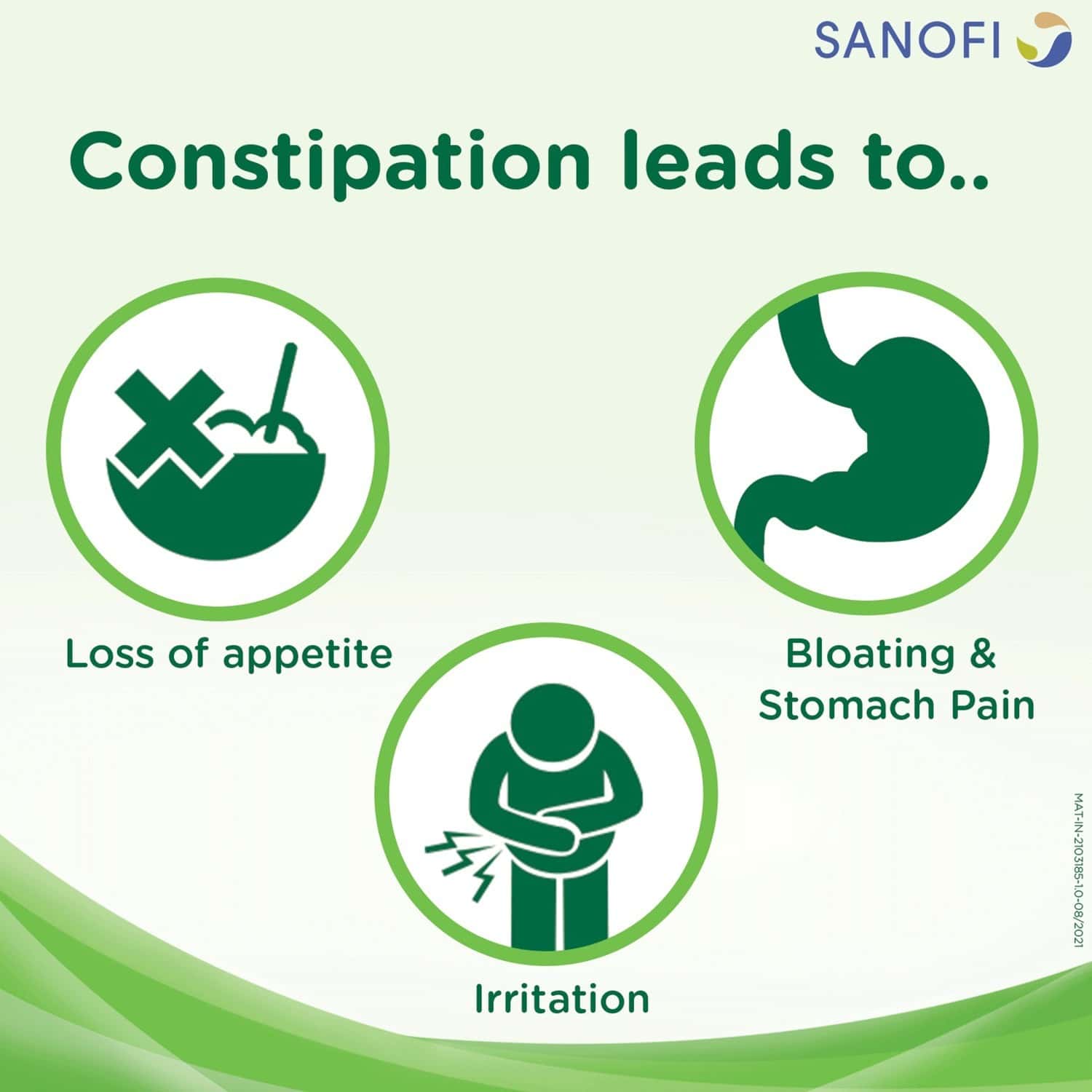 SANOFI

Constipation leads to..

Loss of appetite

Bloating & Stomach Pain

Irritation

MAT-IN-2103185-1.0-08/2021